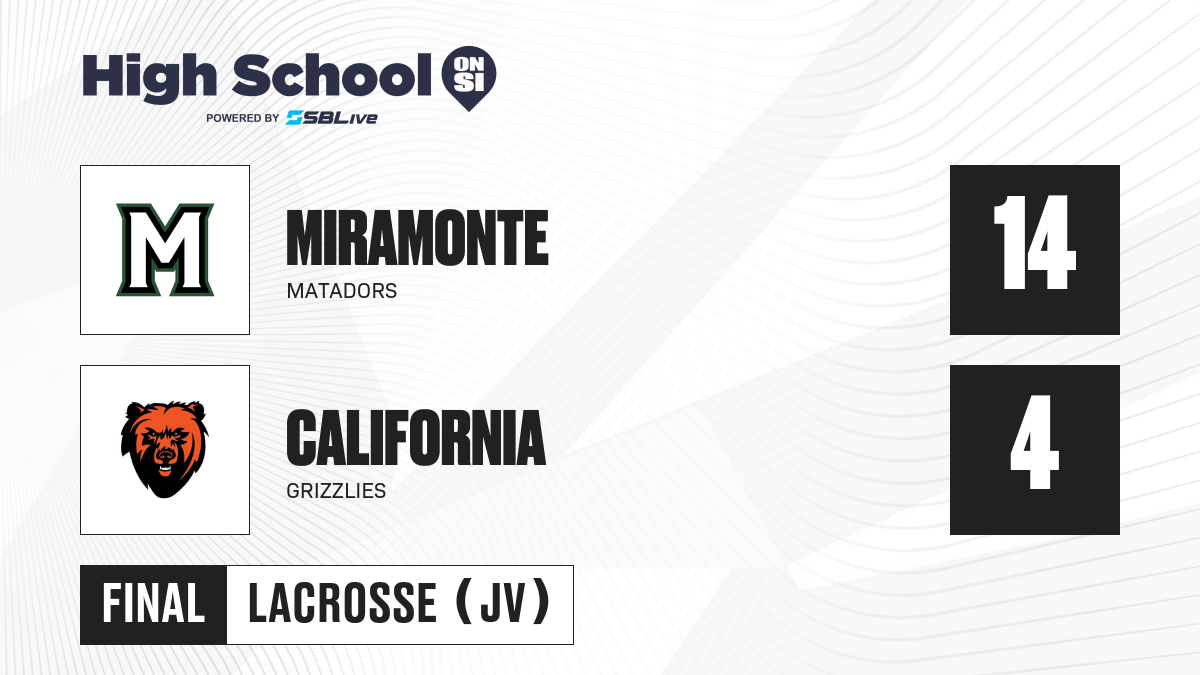 High School ON SI
POWERED BY SBLive

M

MIRAMONTE
MATADORS

14

CALIFORNIA
GRIZZLIES

4

FINAL LACROSSE (JV)